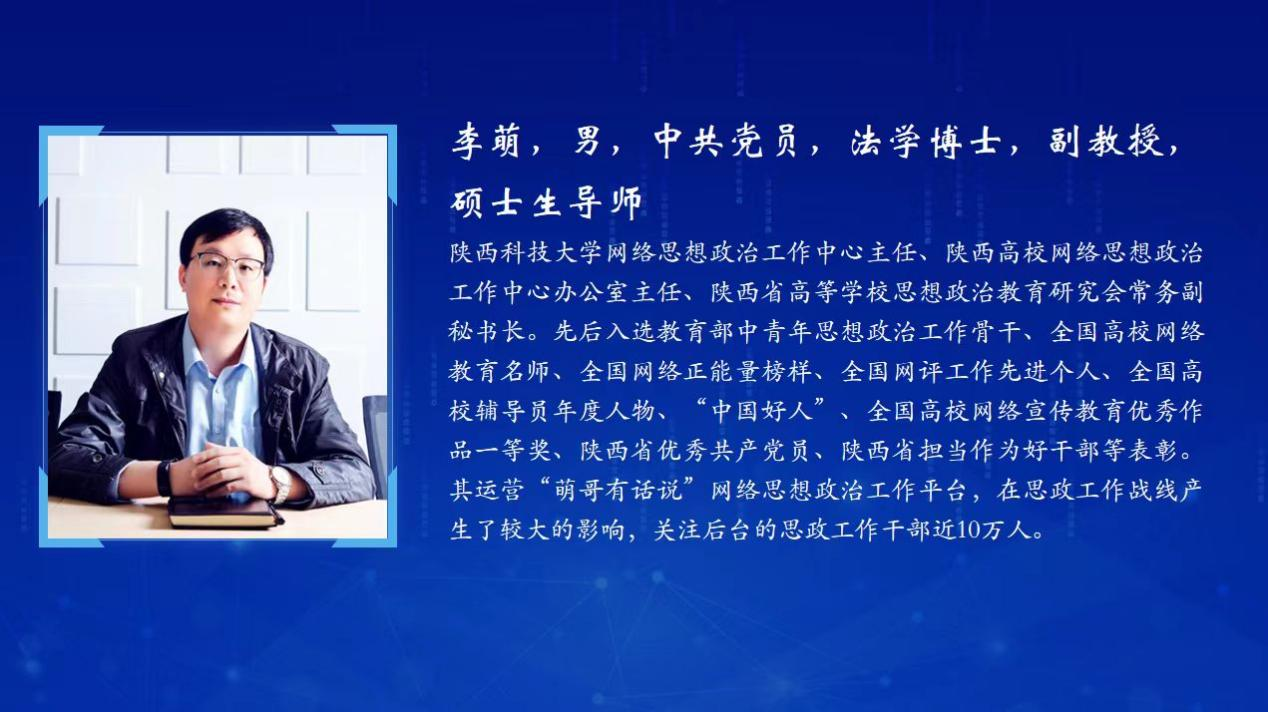 李萌，男，中共党员，法学博士，副教授，硕士生导师

陕西科技大学网络思想政治工作中心主任、陕西高校网络思想政治工作中心办公室主任、陕西省高等学校思想政治教育研究会常务副秘书长。先后入选教育部中青年思想政治工作骨干、全国高校网络教育名师、全国网络正能量榜样、全国网评工作先进个人、全国高校辅导员年度人物、“中国好人”、全国高校网络宣传教育优秀作品一等奖、陕西省优秀共产党员、陕西省担当作为好干部等表彰。其运营“萌哥有话说”网络思想政治工作平台，在思政工作战线产生了较大的影响，关注后台的思政工作干部近10万人。